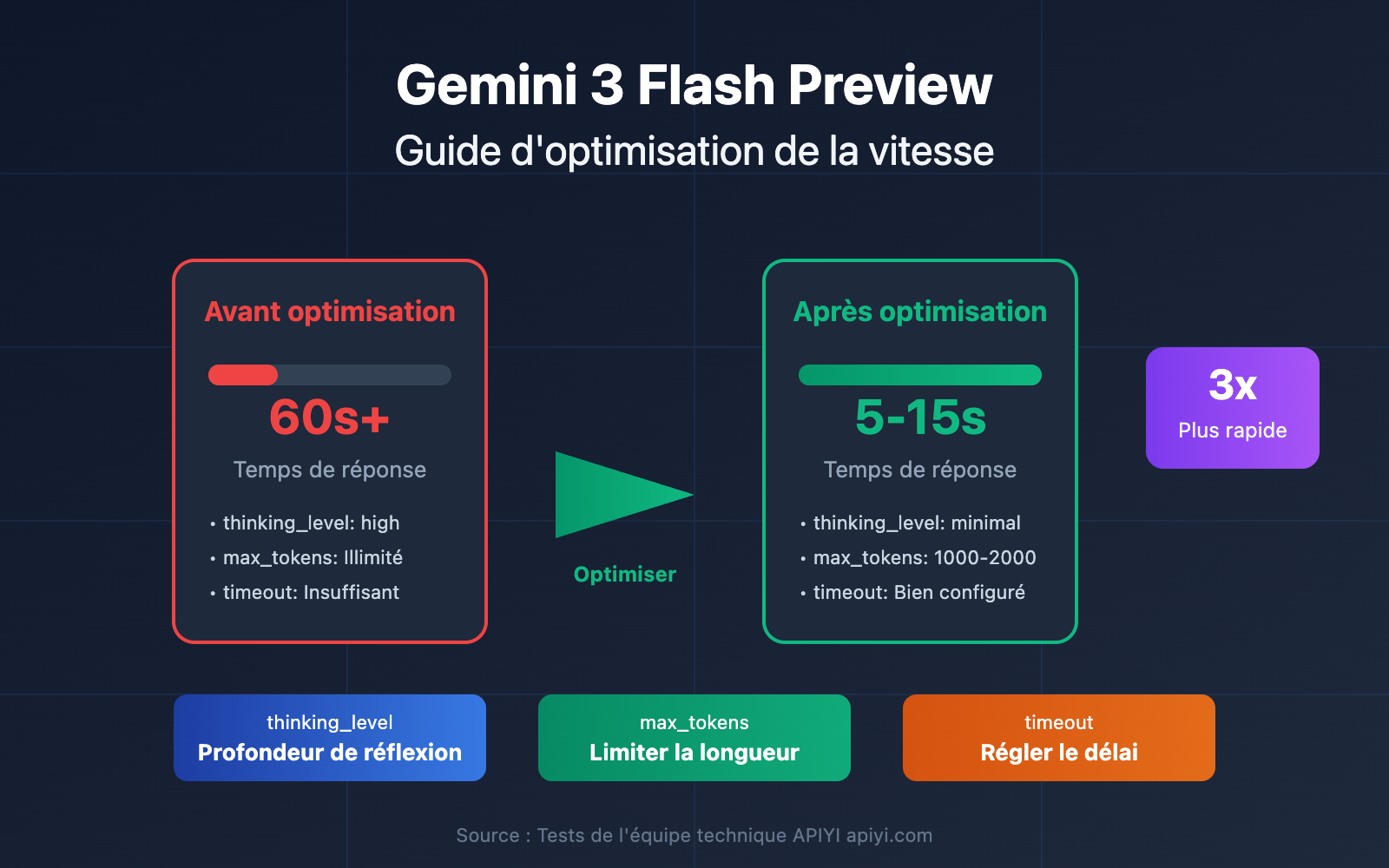 Gemini 3 Flash Preview
Guide d'optimisation de la vitesse

Avant optimisation
60s+
Temps de réponse
• thinking_level: high
• max_tokens: Illimité
• timeout: Insuffisant

Optimiser

Après optimisation
5-15s
Temps de réponse
• thinking_level: minimal
• max_tokens: 1000-2000
• timeout: Bien configuré

3x
Plus rapide

thinking_level
Profondeur de réflexion

max_tokens
Limiter la longueur

timeout
Régler le délai

Source : Tests de l'équipe technique APIYI apiyi.com